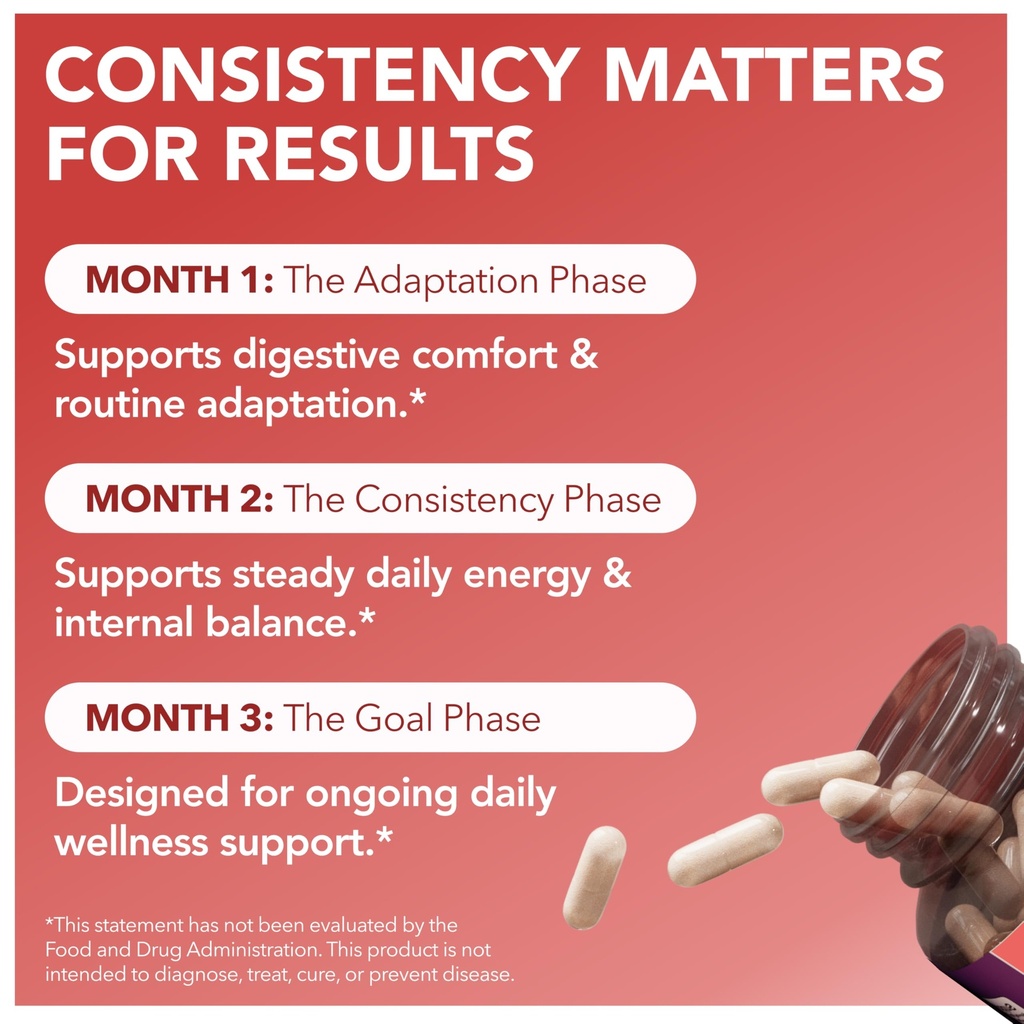 CONSISTENCY MATTERS FOR RESULTS

MONTH 1: The Adaptation Phase

Supports digestive comfort & routine adaptation.*

MONTH 2: The Consistency Phase

Supports steady daily energy & internal balance.*

MONTH 3: The Goal Phase

Designed for ongoing daily wellness support.*

*This statement has not been evaluated by the Food and Drug Administration. This product is not intended to diagnose, treat, cure, or prevent disease.